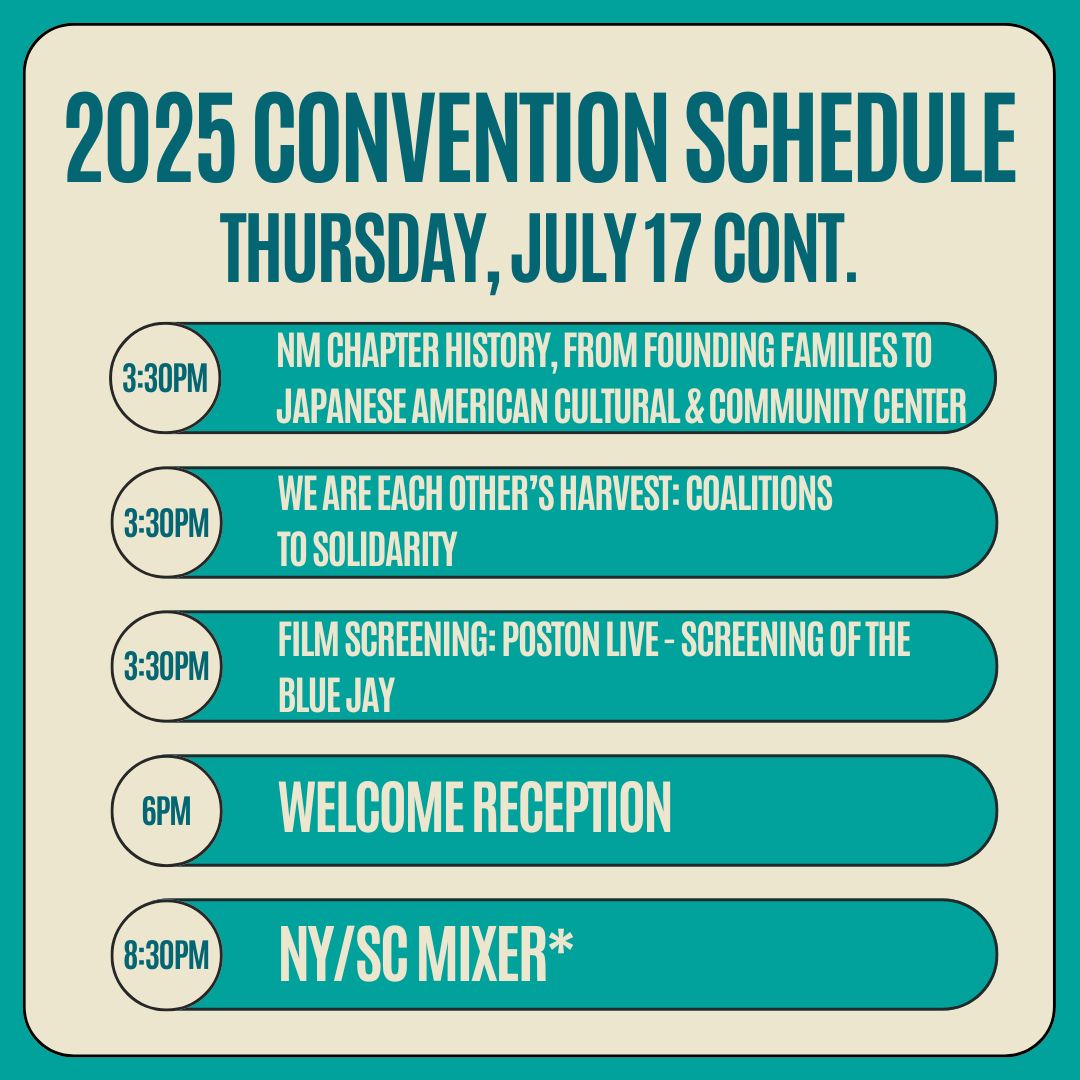 2025 CONVENTION SCHEDULE
THURSDAY, JULY 17 CONT.

3:30PM NM CHAPTER HISTORY, FROM FOUNDING FAMILIES TO JAPANESE AMERICAN CULTURAL & COMMUNITY CENTER

3:30PM WE ARE EACH OTHER'S HARVEST: COALITIONS TO SOLIDARITY

3:30PM FILM SCREENING: POSTON LIVE - SCREENING OF THE BLUE JAY

6PM WELCOME RECEPTION

8:30PM NY/SC MIXER*